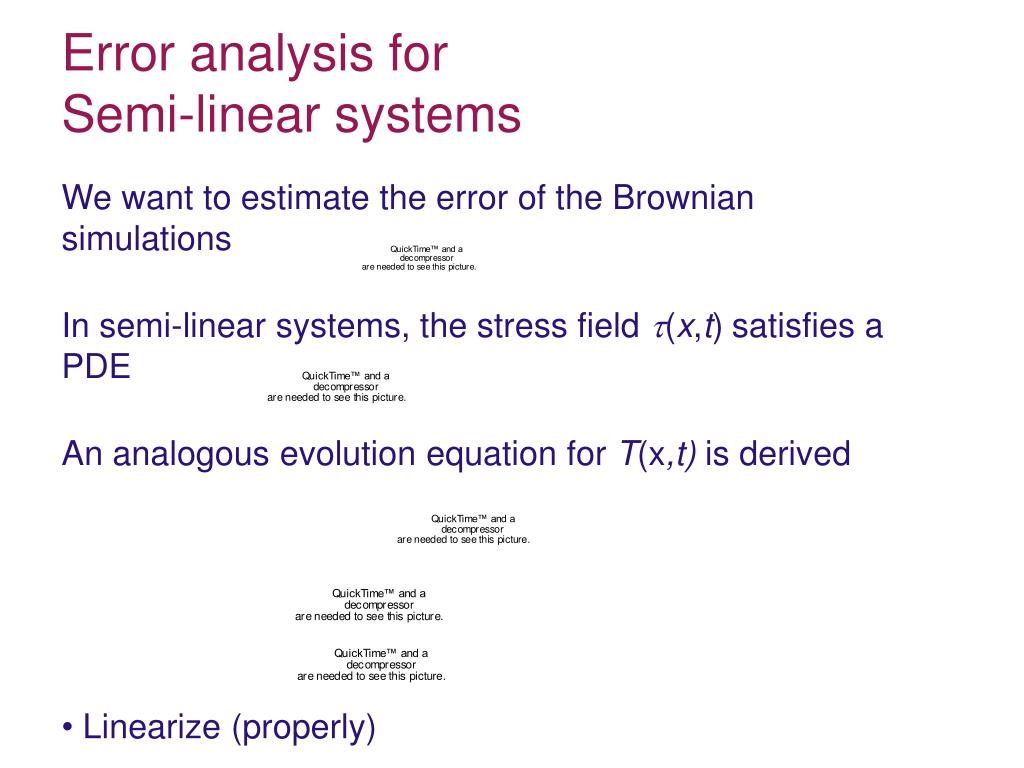 Error analysis for
Semi-linear systems

We want to estimate the error of the Brownian simulations

QuickTime™ and a decompressor are needed to see this picture.

In semi-linear systems, the stress field $\tau(x,t)$ satisfies a PDE

QuickTime™ and a decompressor are needed to see this picture.

An analogous evolution equation for $T(x,t)$ is derived

QuickTime™ and a decompressor are needed to see this picture.

QuickTime™ and a decompressor are needed to see this picture.

QuickTime™ and a decompressor are needed to see this picture.

• Linearize (properly)